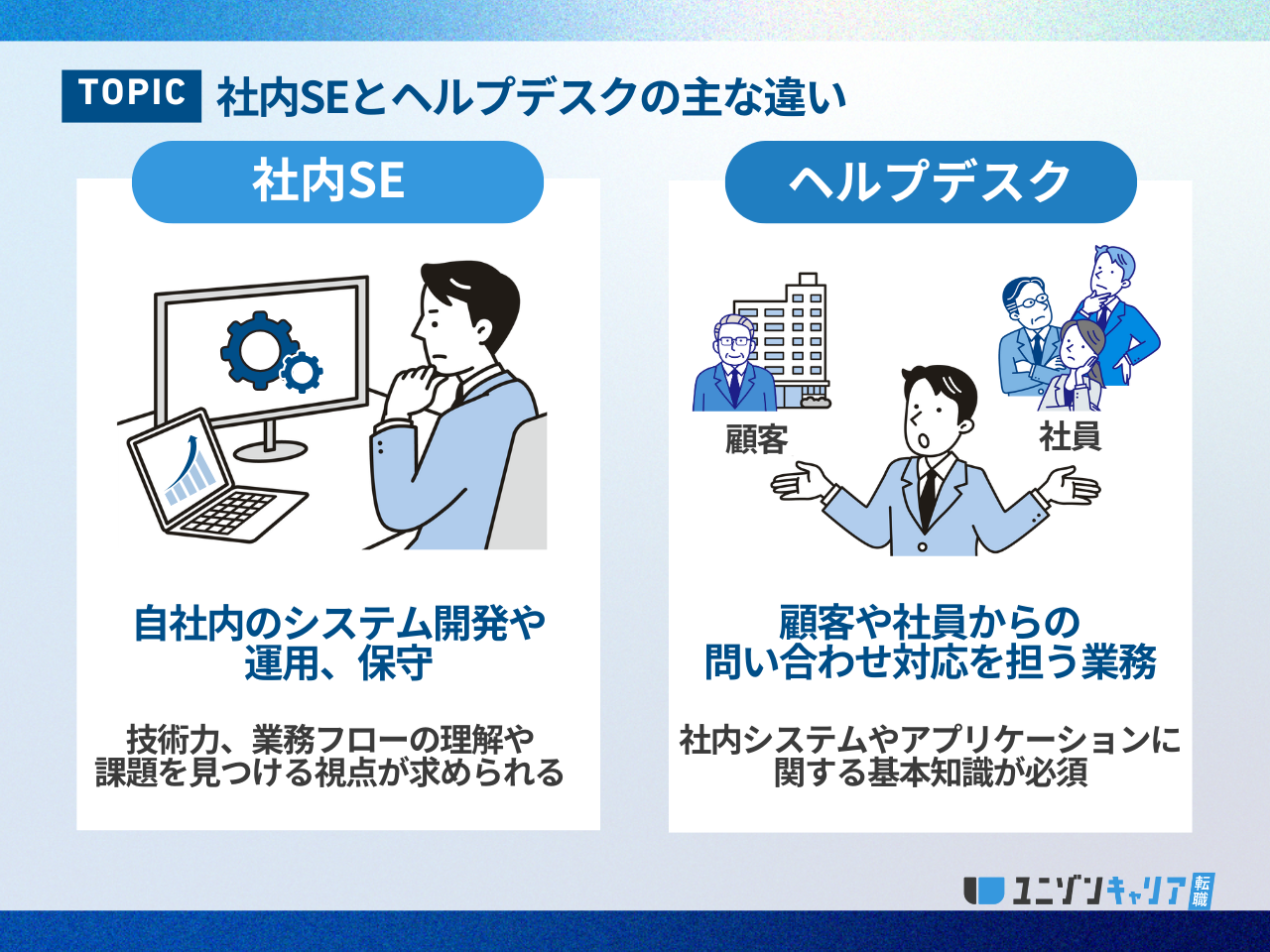 TOPIC 社内SEとヘルプデスクの主な違い

社内SE

自社内のシステム開発や運用、保守

技術力、業務フローの理解や課題を見つける視点が求められる

ヘルプデスク

顧客

社員

顧客や社員からの問い合わせ対応を担う業務

社内システムやアプリケーションに関する基本知識が必須

ユニゾンキャリア 転職